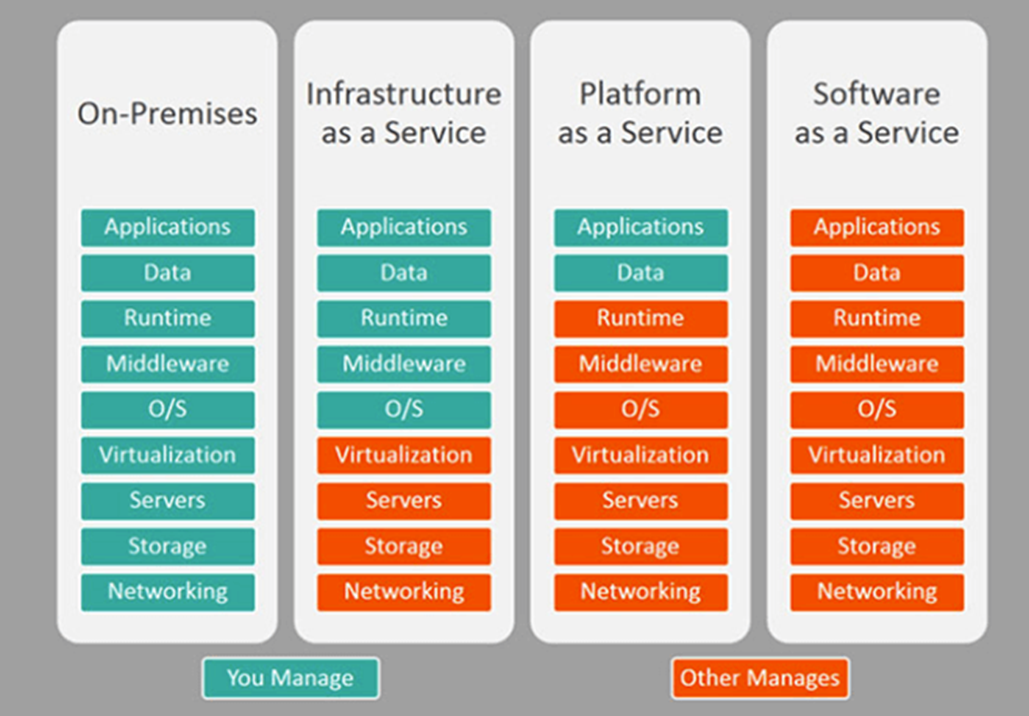 On-Premises

Applications
Data
Runtime
Middleware
O/S
Virtualization
Servers
Storage
Networking

Infrastructure as a Service

Applications
Data
Runtime
Middleware
O/S
Virtualization
Servers
Storage
Networking

Platform as a Service

Applications
Data
Runtime
Middleware
O/S
Virtualization
Servers
Storage
Networking

Software as a Service

Applications
Data
Runtime
Middleware
O/S
Virtualization
Servers
Storage
Networking

You Manage

Other Manages